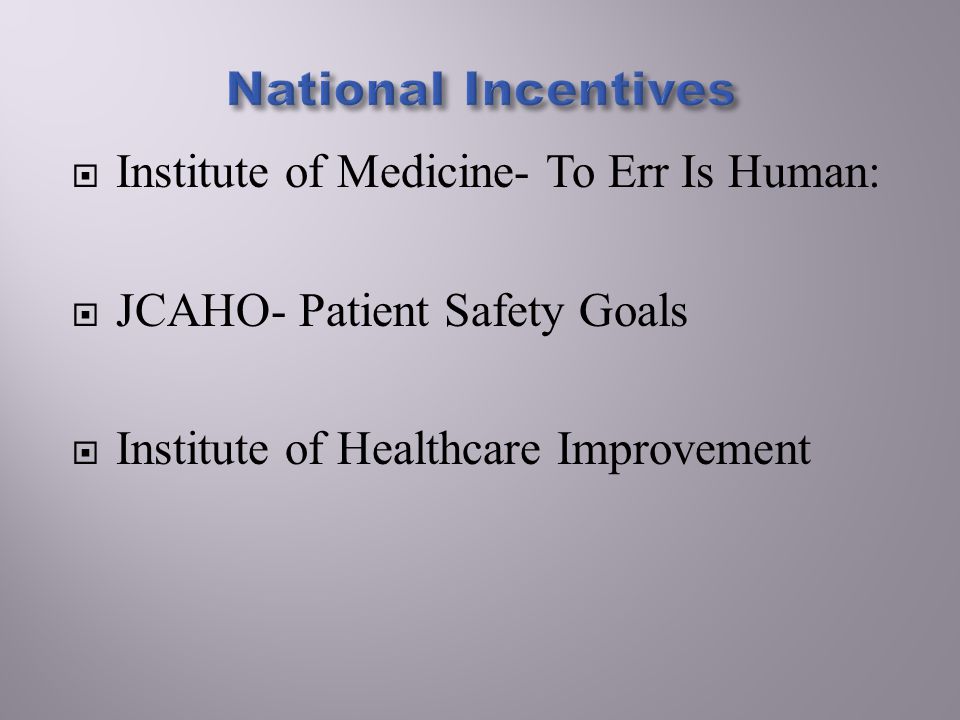 National Incentives

Institute of Medicine- To Err Is Human:

JCAHO- Patient Safety Goals

Institute of Healthcare Improvement